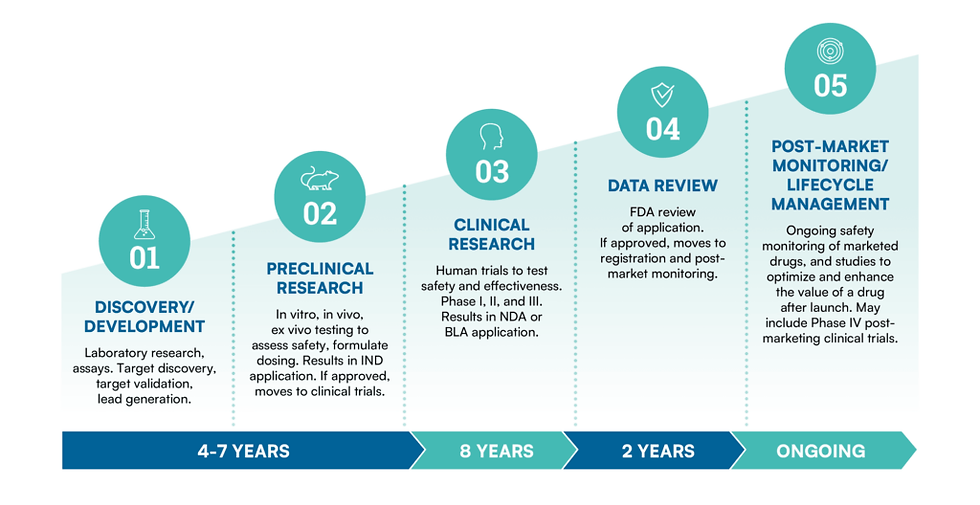 01

DISCOVERY/ DEVELOPMENT

Laboratory research, assays. Target discovery, target validation, lead generation.

02

PRECLINICAL RESEARCH

In vitro, in vivo, ex vivo testing to assess safety, formulate dosing. Results in IND application. If approved, moves to clinical trials.

03

CLINICAL RESEARCH

Human trials to test safety and effectiveness. Phase I, II, and III. Results in NDA or BLA application.

04

DATA REVIEW

FDA review of application. If approved, moves to registration and post-market monitoring.

05

POST-MARKET MONITORING/ LIFECYCLE MANAGEMENT

Ongoing safety monitoring of marketed drugs, and studies to optimize and enhance the value of a drug after launch. May include Phase IV post-marketing clinical trials.

4-7 YEARS

8 YEARS

2 YEARS

ONGOING